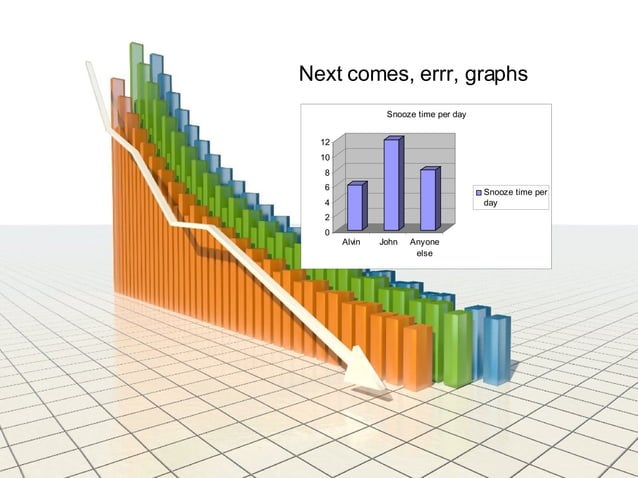 Next comes, errr, graphs

Snooze time per day

12
10
8
6
4
2
0

Alvin
John
Anyone else

Snooze time per day